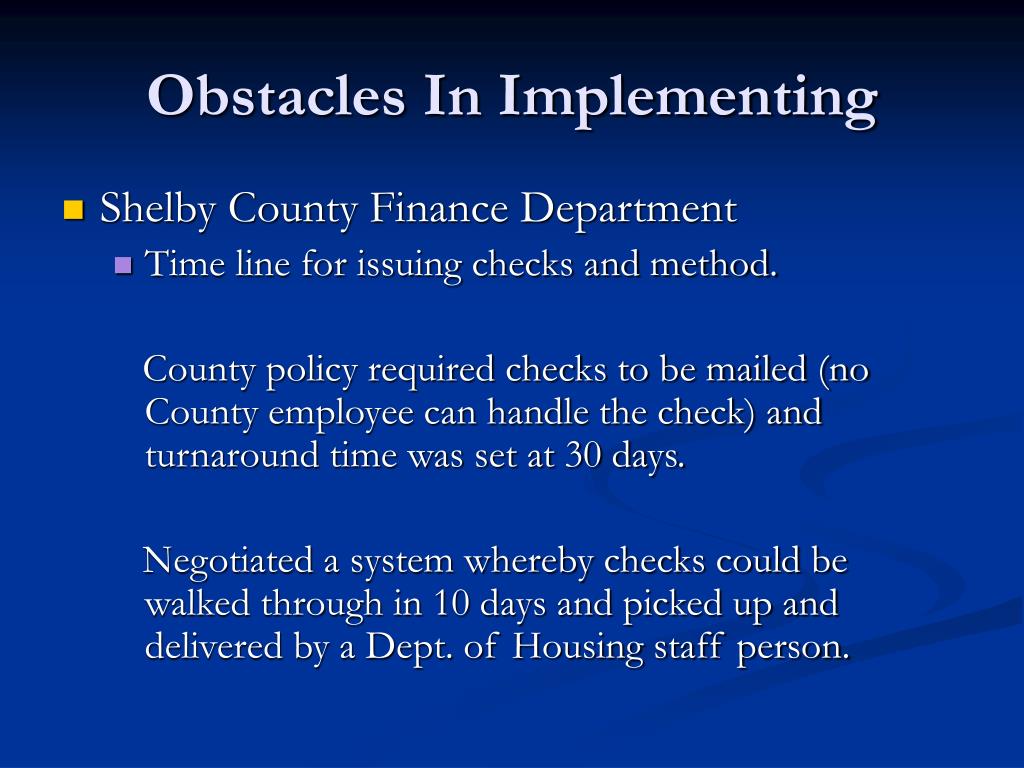 Obstacles In Implementing

Shelby County Finance Department

Time line for issuing checks and method.

County policy required checks to be mailed (no County employee can handle the check) and turnaround time was set at 30 days.

Negotiated a system whereby checks could be walked through in 10 days and picked up and delivered by a Dept. of Housing staff person.